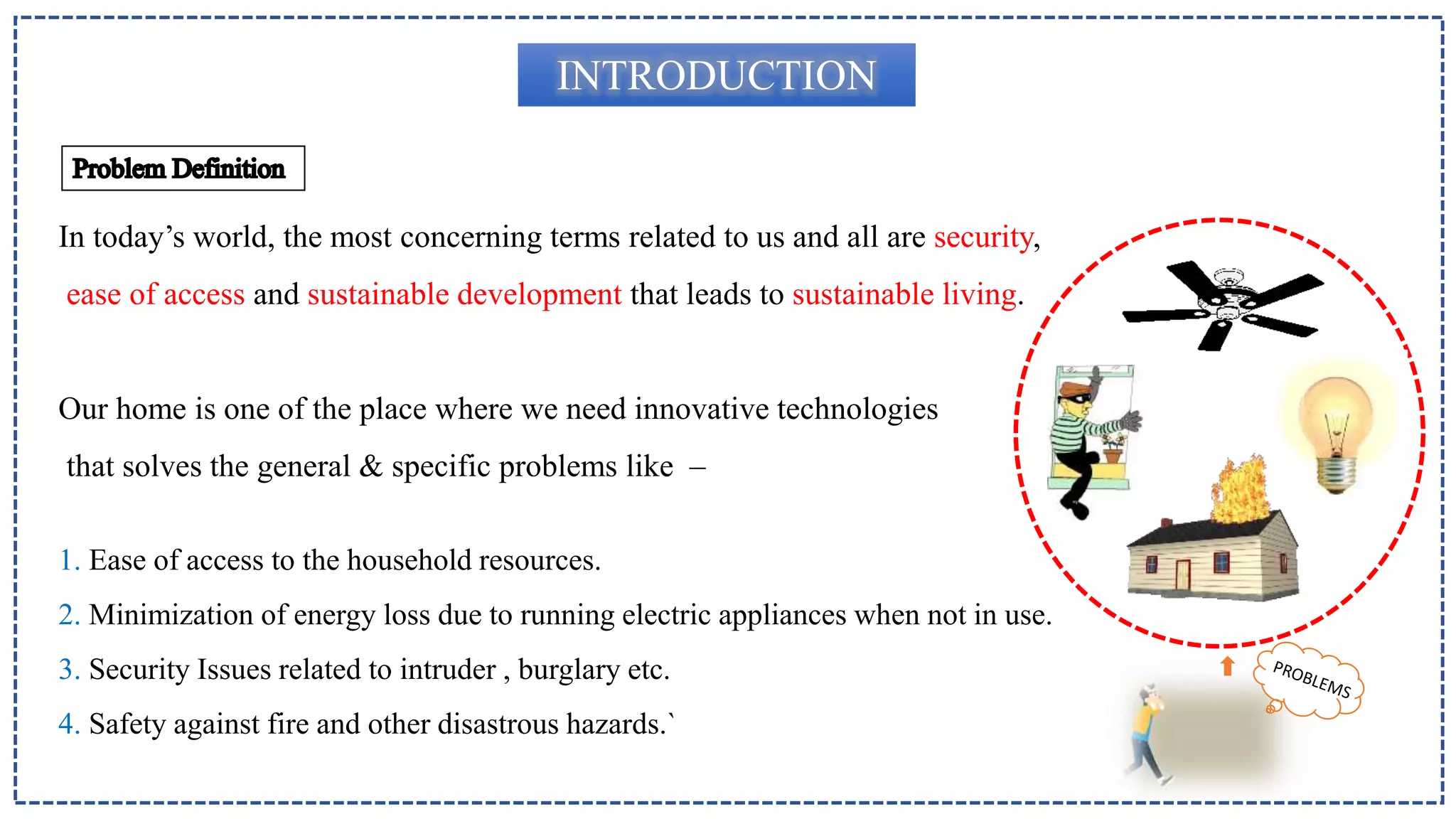 INTRODUCTION

Problem Definition

In today’s world, the most concerning terms related to us and all are security, ease of access and sustainable development that leads to sustainable living.

Our home is one of the place where we need innovative technologies that solves the general & specific problems like –

1. Ease of access to the household resources.
2. Minimization of energy loss due to running electric appliances when not in use.
3. Security Issues related to intruder , burglary etc.
4. Safety against fire and other disastrous hazards.`

PROBLEMS